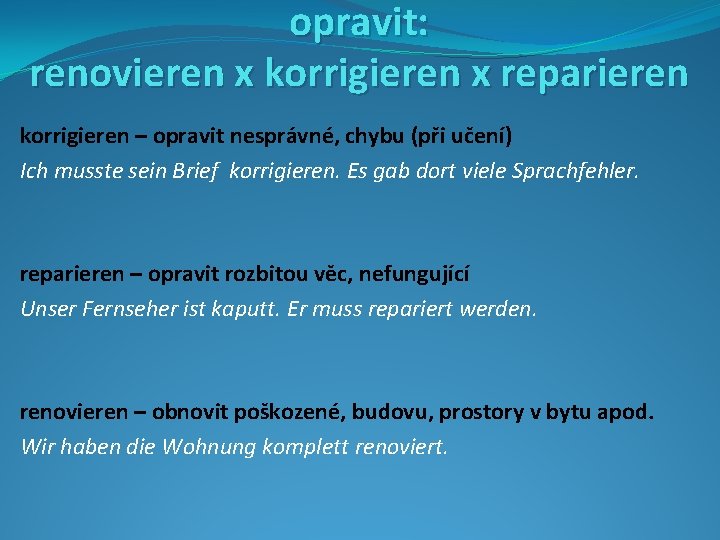 opravit:
renovieren x korrigieren x reparieren

korrigieren – opravit nesprávné, chybu (při učení)
Ich musste sein Brief korrigieren. Es gab dort viele Sprachfehler.

reparieren – opravit rozbitou věc, nefungující
Unser Fernseher ist kaputt. Er muss repariert werden.

renovieren – obnovit poškozené, budovu, prostory v bytu apod.
Wir haben die Wohnung komplett renoviert.